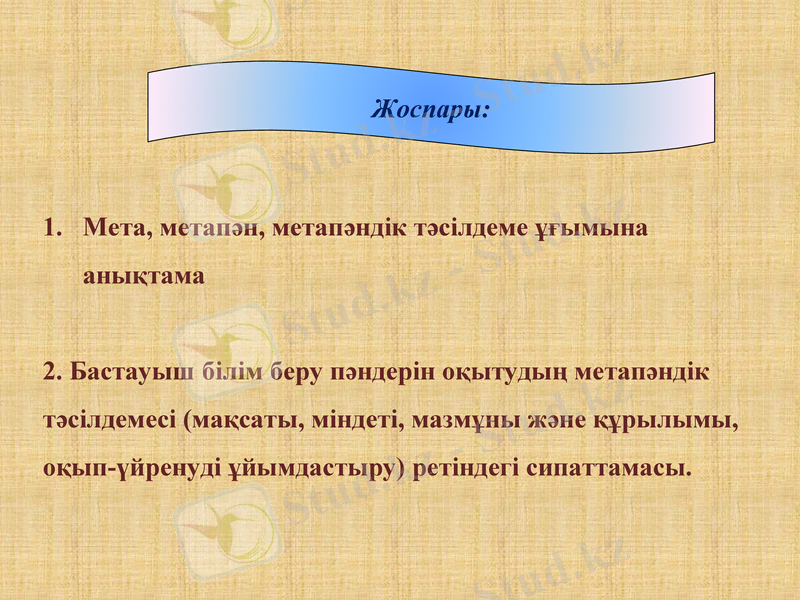 Жоспары:

1. Мета, метапән, метапәндік тәсілдеме ұғымына анықтама

2. Бастауыш білім беру пәндерін оқытудың метапәндік тәсілдемесі (мақсаты, міндеті, мазмұны және құрылымы, оқып-үйренуді ұйымдастыру) ретіндегі сипаттамасы.

Stud.kz - Stud.kz